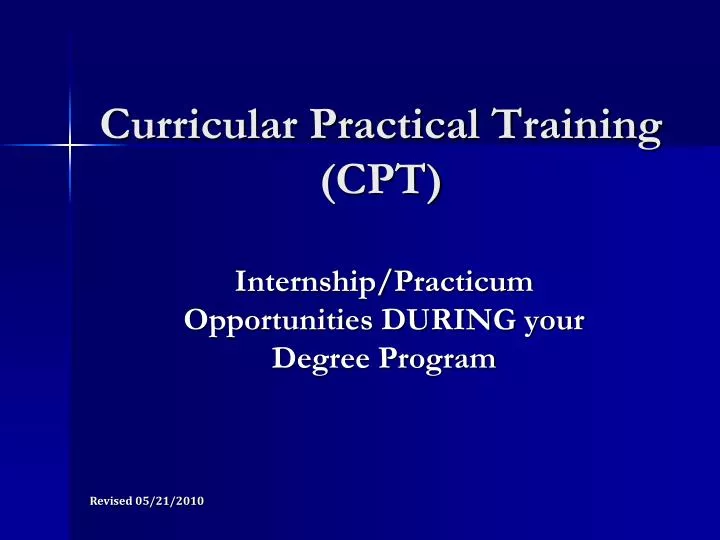 Curricular Practical Training (CPT)

Internship/Practicum Opportunities DURING your Degree Program

Revised 05/21/2010